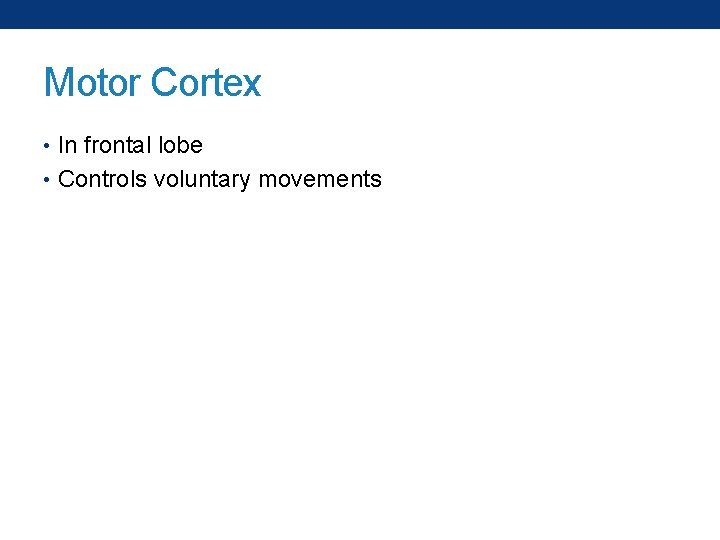 Motor Cortex

• In frontal lobe
• Controls voluntary movements